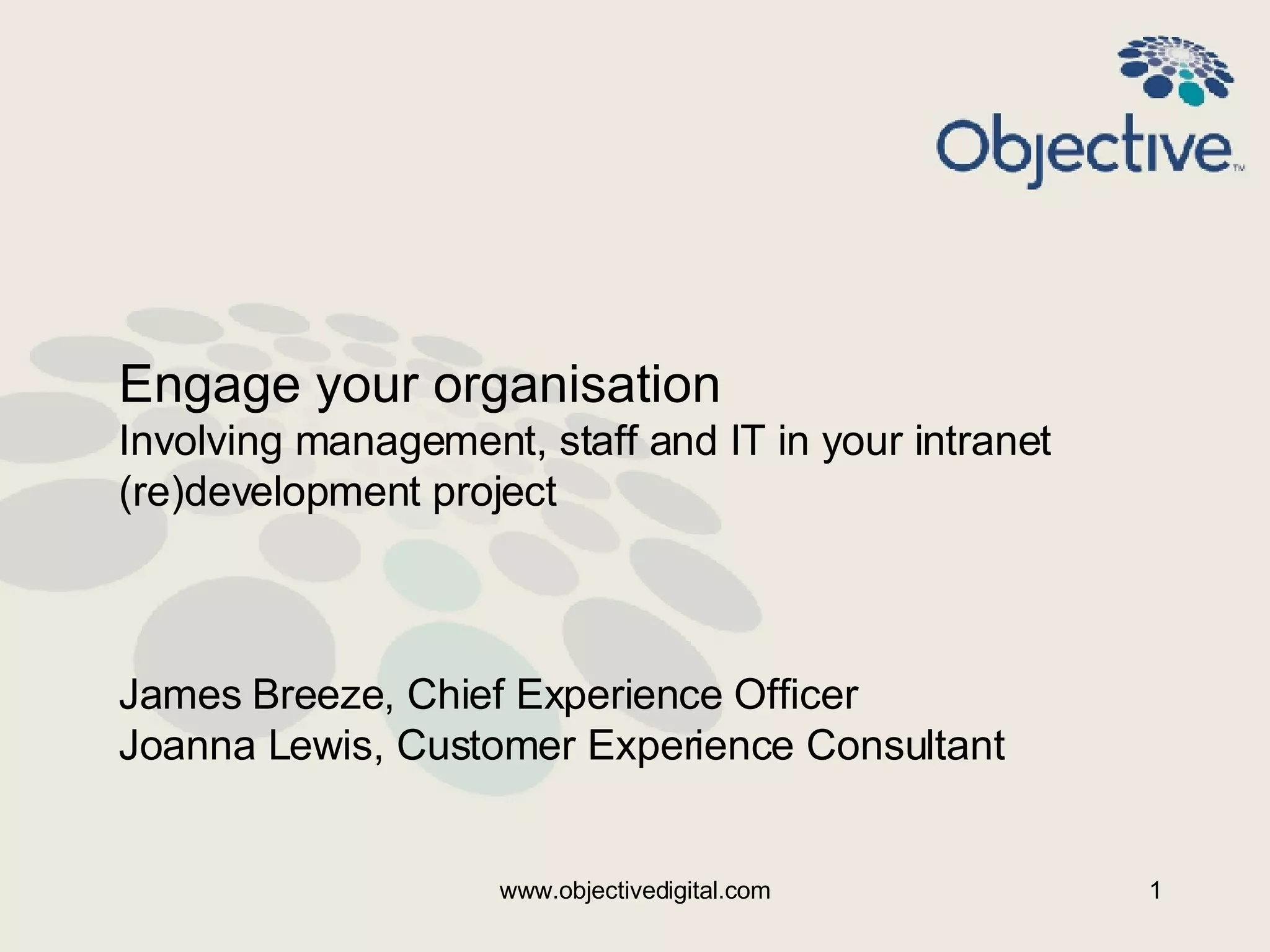 Objective™

Engage your organisation
Involving management, staff and IT in your intranet (re)development project

James Breeze, Chief Experience Officer
Joanna Lewis, Customer Experience Consultant

www.objectivedigital.com

1